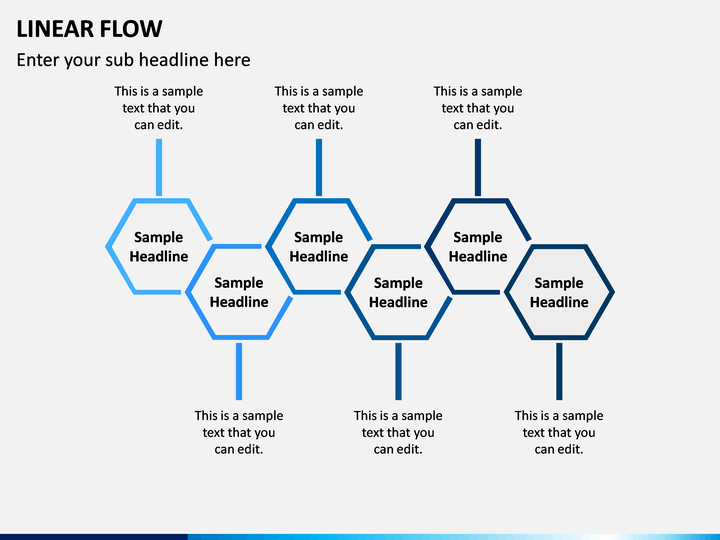 LINEAR FLOW

Enter your sub headline here

This is a sample text that you can edit.

This is a sample text that you can edit.

This is a sample text that you can edit.

Sample Headline

Sample Headline

Sample Headline

Sample Headline

Sample Headline

Sample Headline

This is a sample text that you can edit.

This is a sample text that you can edit.

This is a sample text that you can edit.